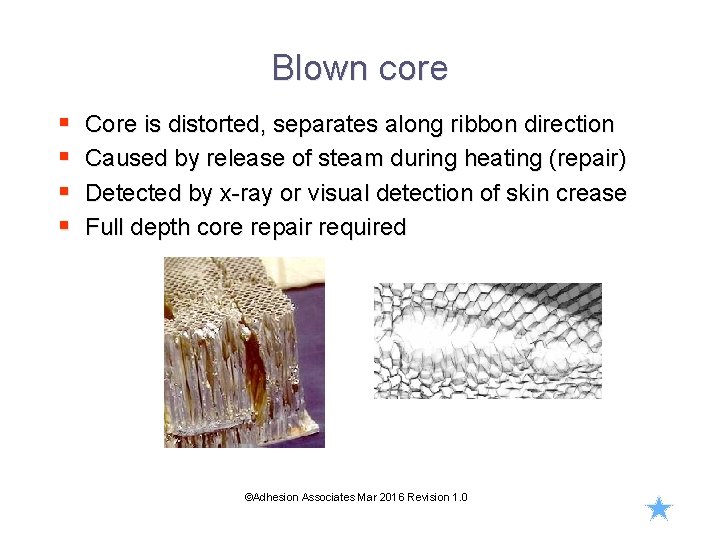 Blown core

- Core is distorted, separates along ribbon direction
- Caused by release of steam during heating (repair)
- Detected by x-ray or visual detection of skin crease
- Full depth core repair required

©Adhesion Associates Mar 2016 Revision 1.0